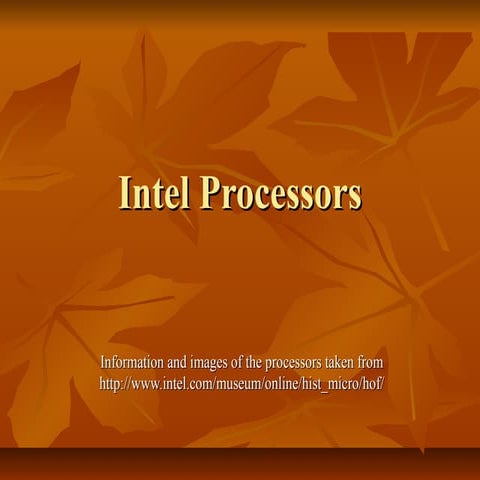 Intel Processors

Information and images of the processors taken from http://www.intel.com/museum/online/hist_micro/hof/